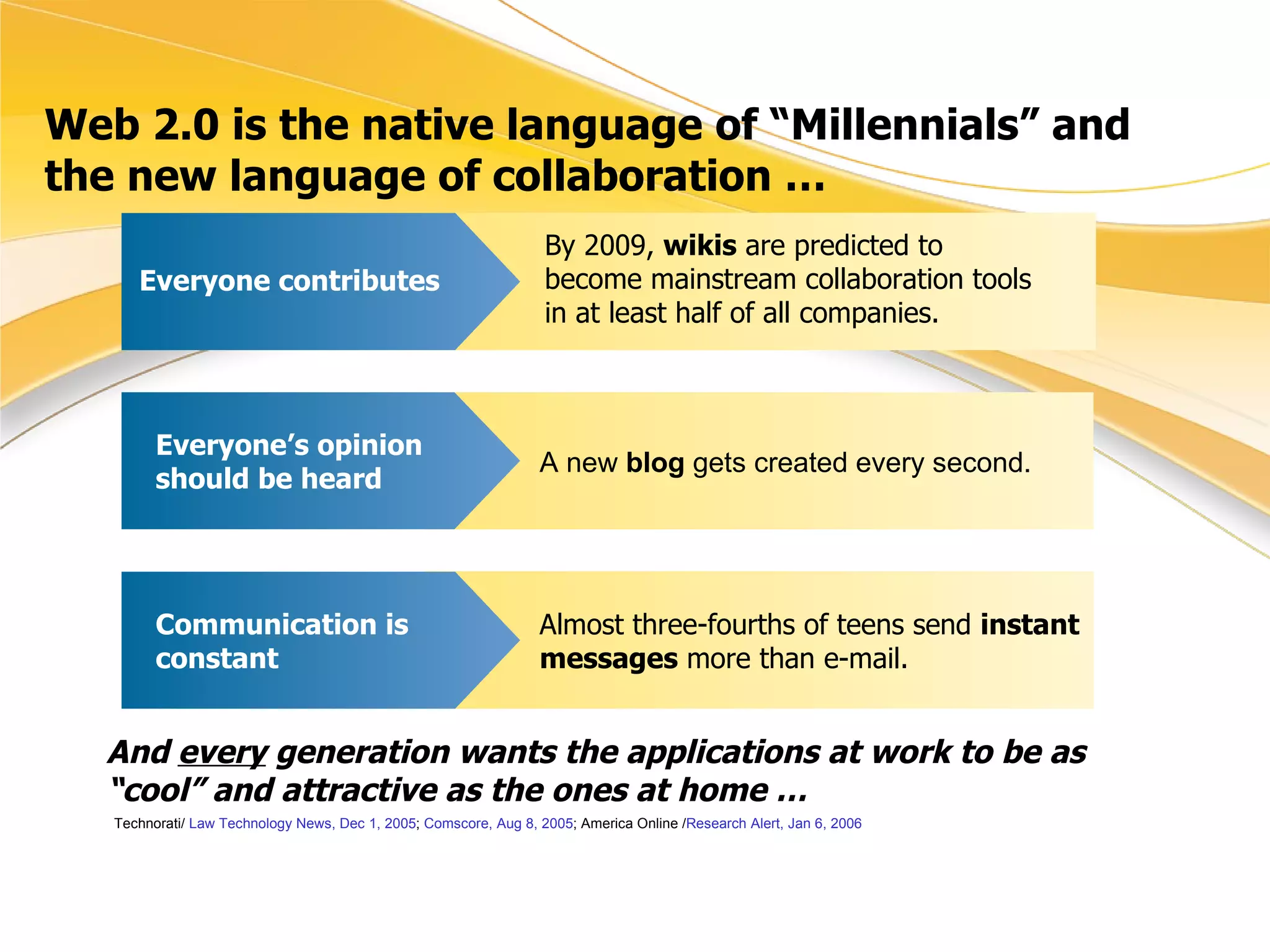 Web 2.0 is the native language of “Millennials” and the new language of collaboration …

Everyone contributes

By 2009, wikis are predicted to become mainstream collaboration tools in at least half of all companies.

Everyone’s opinion should be heard

A new blog gets created every second.

Communication is constant

Almost three-fourths of teens send instant messages more than e-mail.

And every generation wants the applications at work to be as “cool” and attractive as the ones at home …

Technorati/ Law Technology News, Dec 1, 2005; Comscore, Aug 8, 2005; America Online /Research Alert, Jan 6, 2006